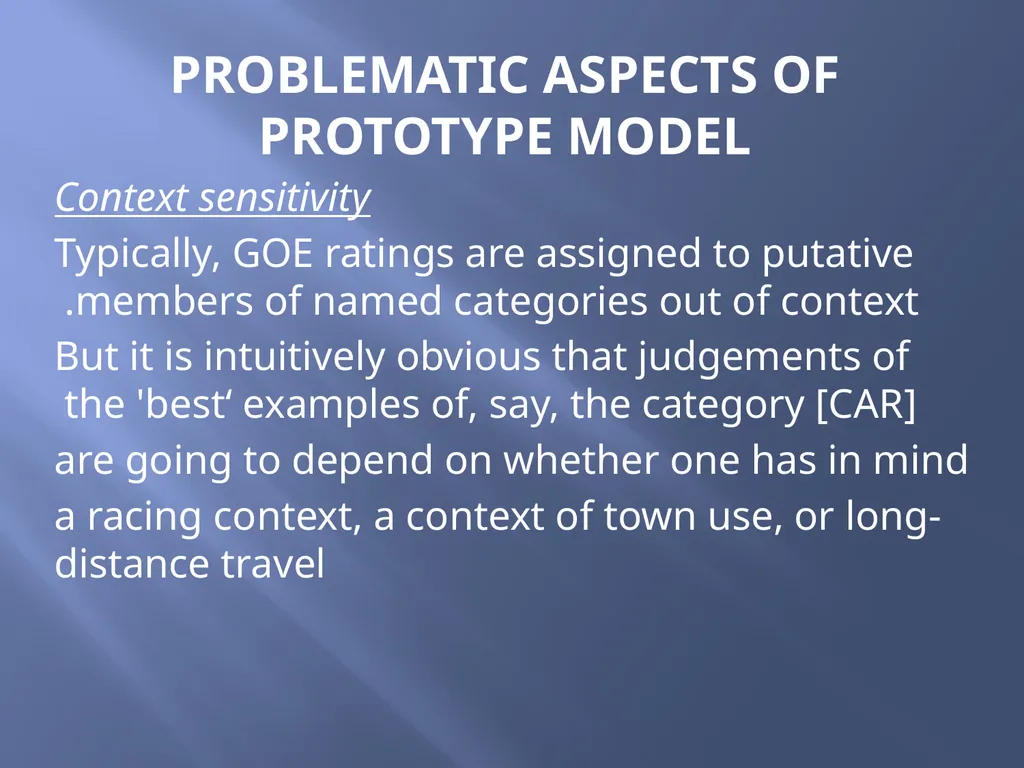 PROBLEMATIC ASPECTS OF PROTOTYPE MODEL

Context sensitivity

Typically, GOE ratings are assigned to putative .members of named categories out of context

But it is intuitively obvious that judgements of the 'best‘ examples of, say, the category [CAR]

are going to depend on whether one has in mind

a racing context, a context of town use, or long-distance travel